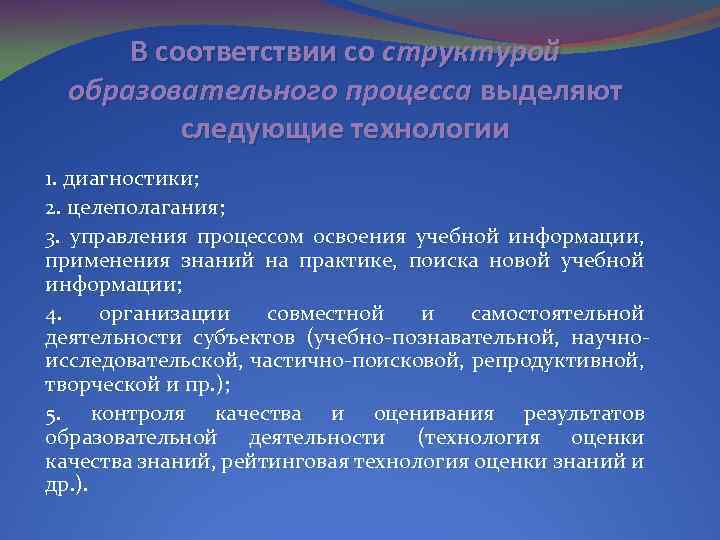 В соответствии со структурой образовательного процесса выделяют следующие технологии

1. диагностики;

2. целеполагания;

3. управления процессом освоения учебной информации, применения знаний на практике, поиска новой учебной информации;

4. организации совместной и самостоятельной деятельности субъектов (учебно-познавательной, научно-исследовательской, частично-поисковой, репродуктивной, творческой и пр.);

5. контроля качества и оценивания результатов образовательной деятельности (технология оценки качества знаний, рейтинговая технология оценки знаний и др.).